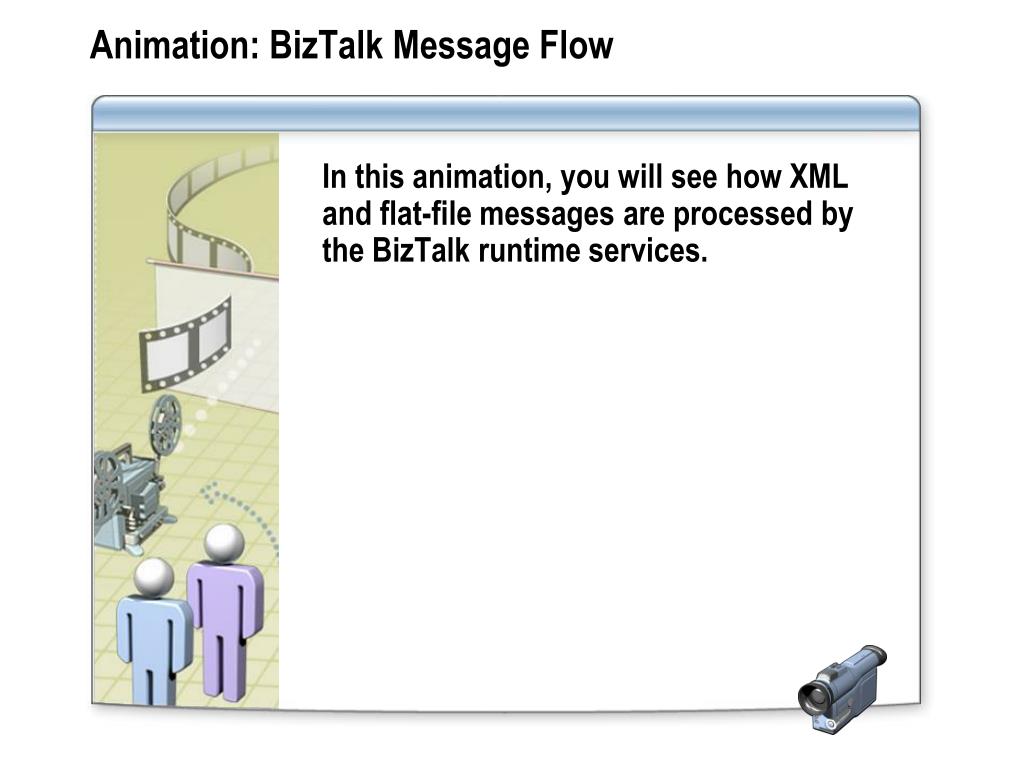 Animation: BizTalk Message Flow

In this animation, you will see how XML and flat-file messages are processed by the BizTalk runtime services.